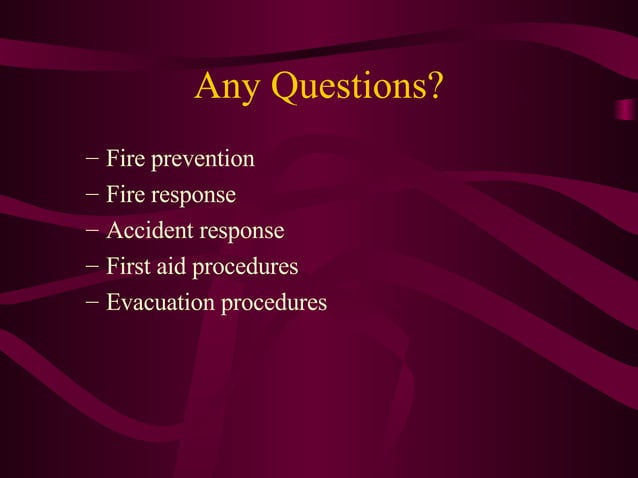 Any Questions?

– Fire prevention
– Fire response
– Accident response
– First aid procedures
– Evacuation procedures